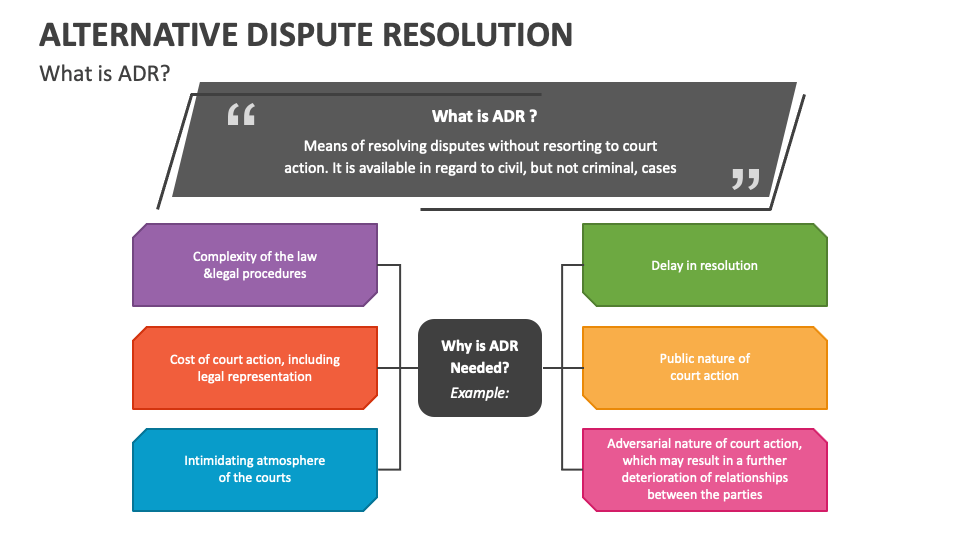 ALTERNATIVE DISPUTE RESOLUTION

What is ADR?

“

What is ADR ?

Means of resolving disputes without resorting to court action. It is available in regard to civil, but not criminal, cases

”

Complexity of the law &legal procedures

Cost of court action, including legal representation

Intimidating atmosphere of the courts

Why is ADR Needed?
Example:

Delay in resolution

Public nature of court action

Adversarial nature of court action, which may result in a further deterioration of relationships between the parties